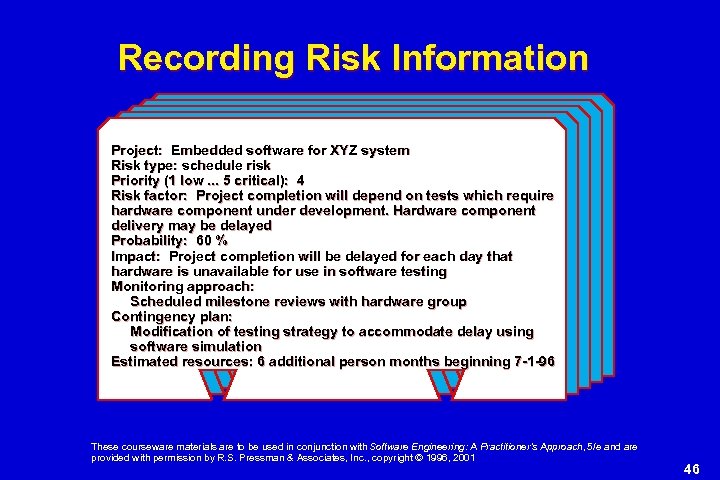 Recording Risk Information

Project: Embedded software for XYZ system
Risk type: schedule risk
Priority (1 low ... 5 critical): 4
Risk factor: Project completion will depend on tests which require hardware component under development. Hardware component delivery may be delayed
Probability: 60 %
Impact: Project completion will be delayed for each day that hardware is unavailable for use in software testing
Monitoring approach:
Scheduled milestone reviews with hardware group
Contingency plan:
Modification of testing strategy to accommodate delay using software simulation
Estimated resources: 6 additional person months beginning 7-1-96

These courseware materials are to be used in conjunction with Software Engineering: A Practitioner's Approach, 5/e and are provided with permission by R.S. Pressman & Associates, Inc., copyright © 1996, 2001

46